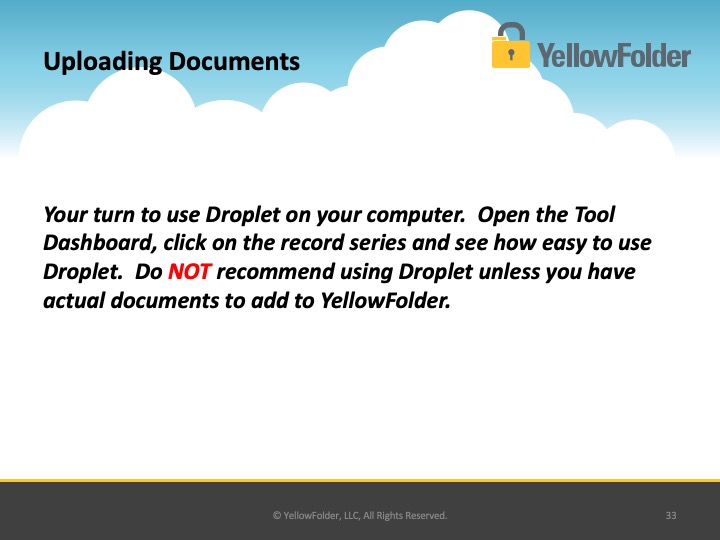 Uploading Documents

YellowFolder

Your turn to use Droplet on your computer.  Open the Tool Dashboard, click on the record series and see how easy to use Droplet.  Do NOT recommend using Droplet unless you have actual documents to add to YellowFolder.

© YellowFolder, LLC, All Rights Reserved.

33